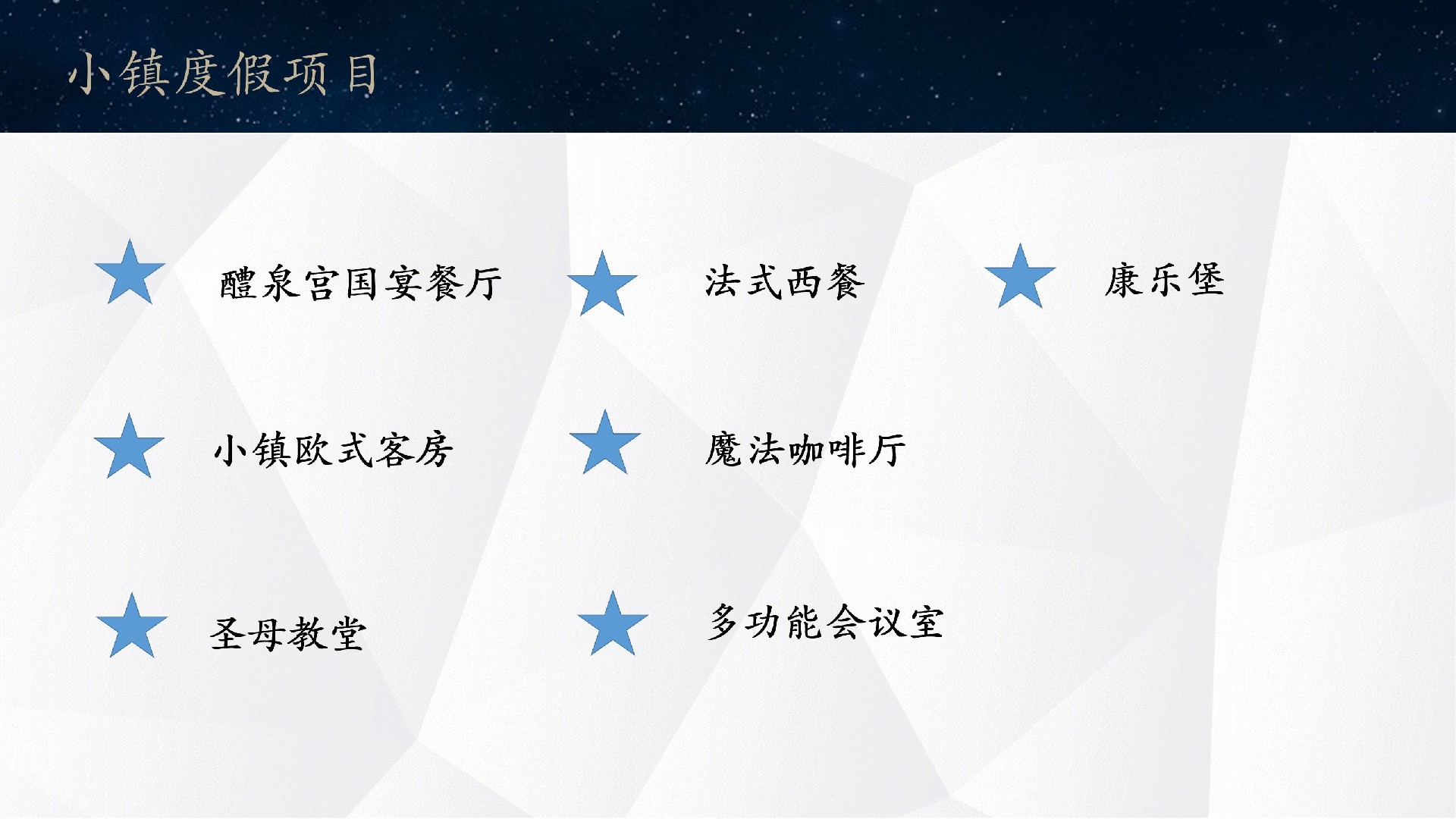 小镇度假项目

醴泉宫国宴餐厅

法式西餐

康乐堡

小镇欧式客房

魔法咖啡厅

圣母教堂

多功能会议室